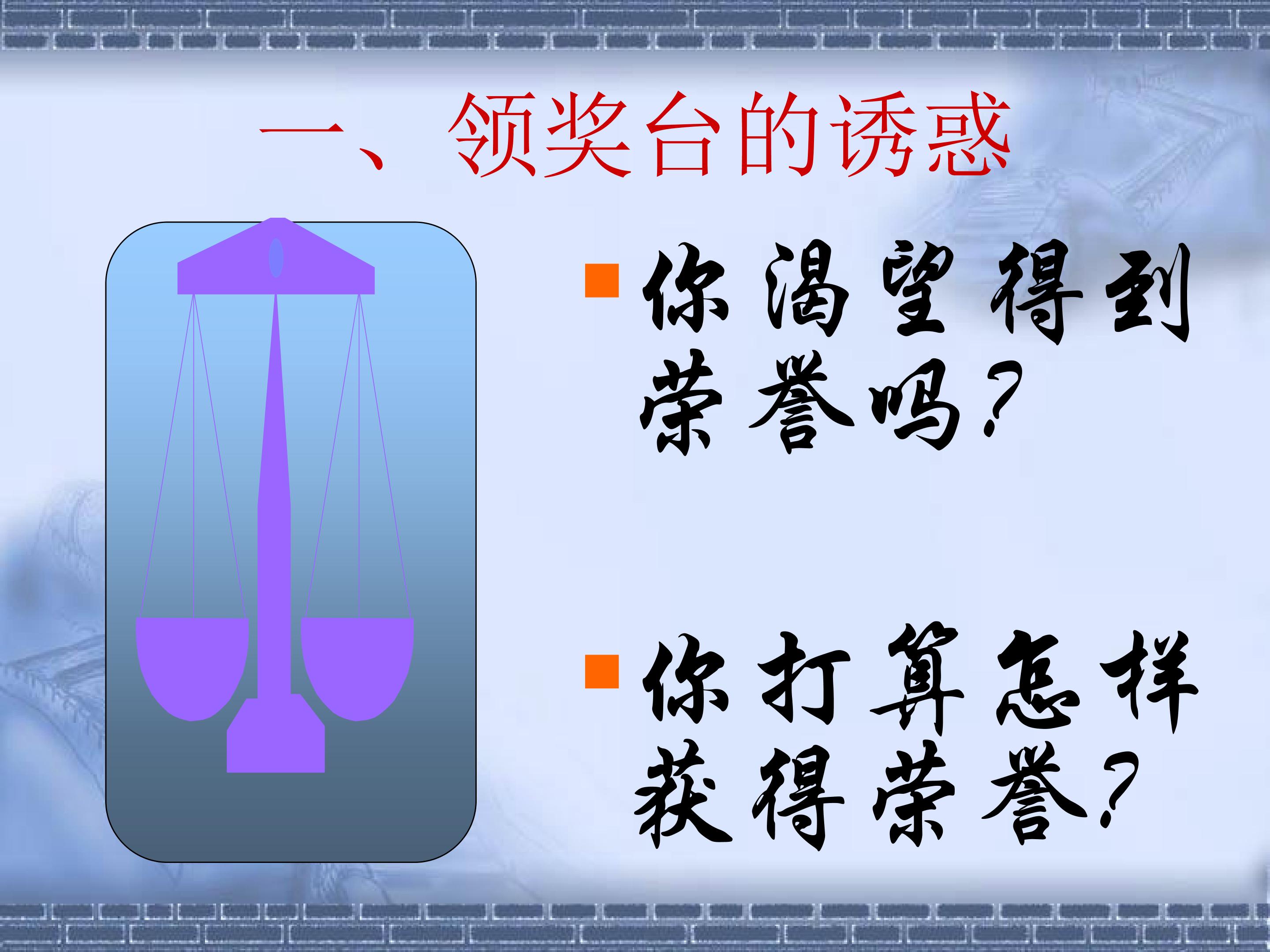 一、领奖台的诱惑

你渴望得到荣誉吗?

你打算怎样获得荣誉?